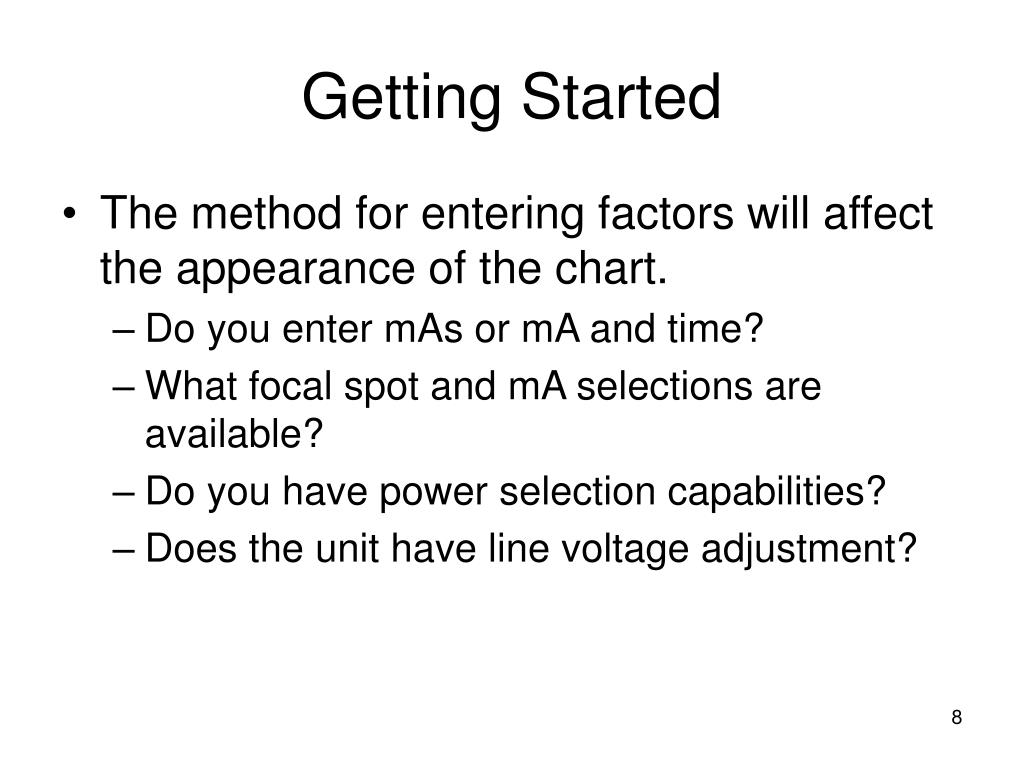 Getting Started

• The method for entering factors will affect the appearance of the chart.
– Do you enter mAs or mA and time?
– What focal spot and mA selections are available?
– Do you have power selection capabilities?
– Does the unit have line voltage adjustment?

8